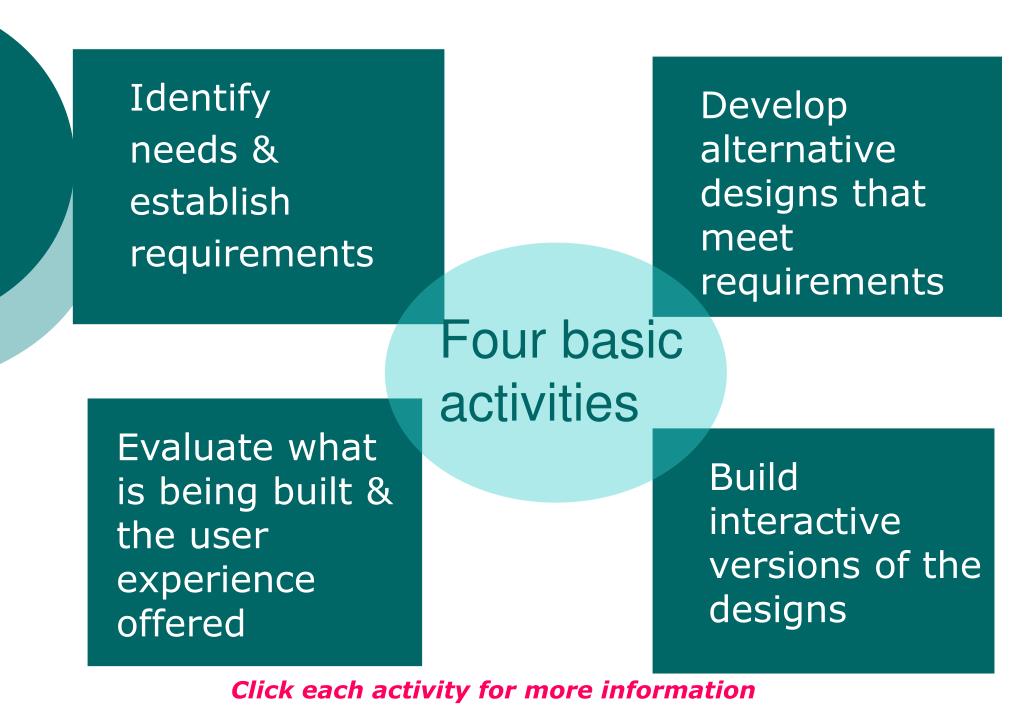 Identify needs & establish requirements

Develop alternative designs that meet requirements

Four basic activities

Evaluate what is being built & the user experience offered

Build interactive versions of the designs

Click each activity for more information